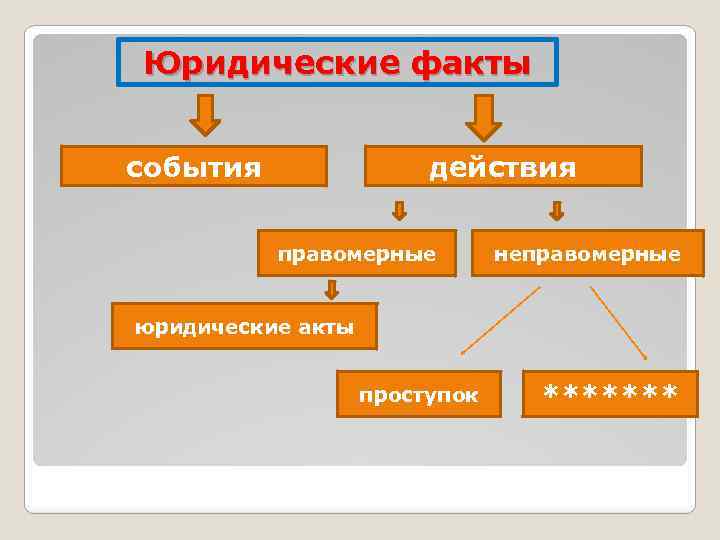 Юридические факты

события

действия

правомерные

неправомерные

юридические акты

проступок

*******